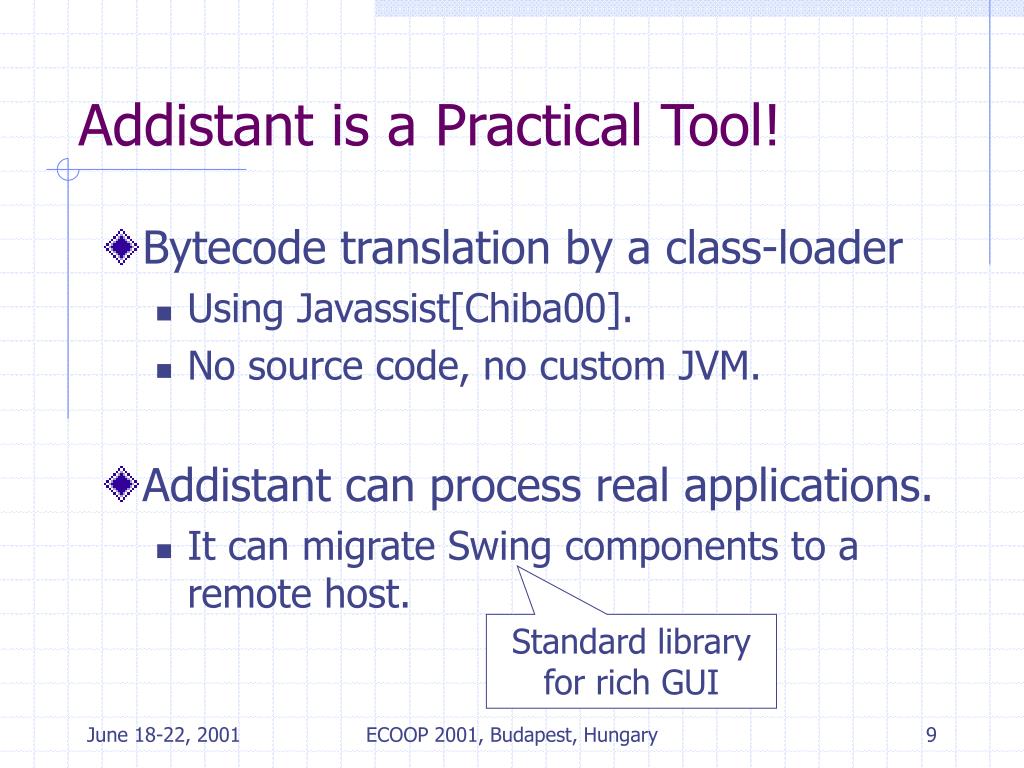 Addistant is a Practical Tool!

Bytecode translation by a class-loader

Using Javassist[Chiba00].

No source code, no custom JVM.

Addistant can process real applications.

It can migrate Swing components to a remote host.

Standard library for rich GUI

June 18-22, 2001

ECOOP 2001, Budapest, Hungary

9